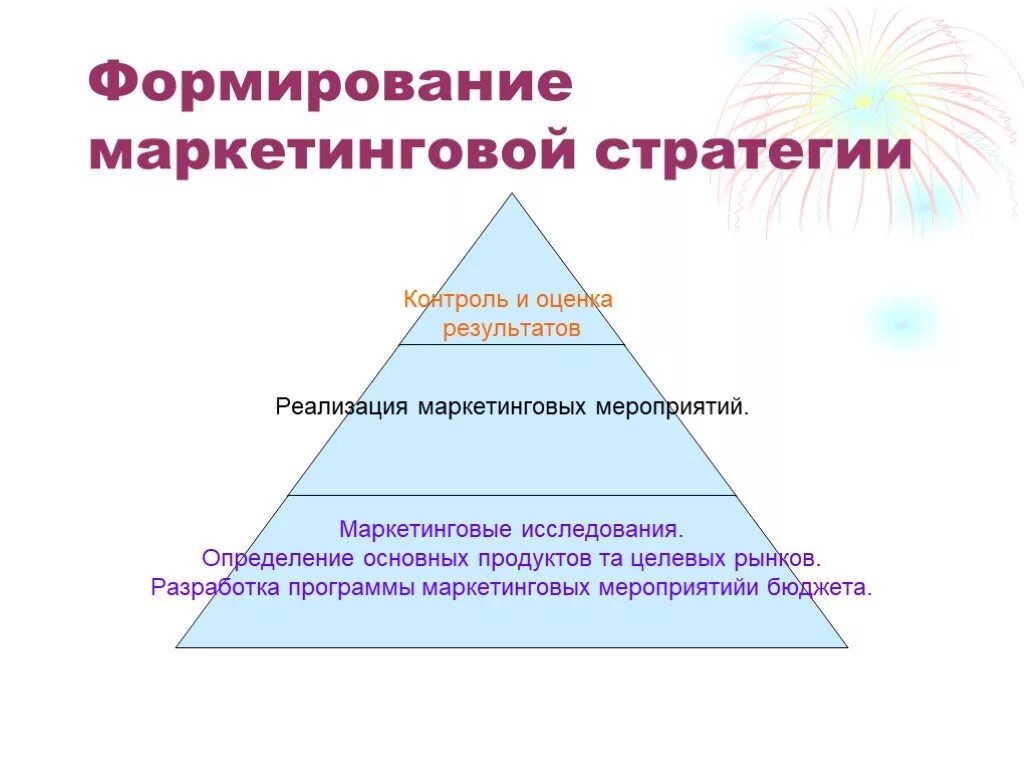 Формирование маркетинговой стратегии

Контроль и оценка результатов

Реализация маркетинговых мероприятий.

Маркетинговые исследования.
Определение основных продуктов та целевых рынков.
Разработка программы маркетинговых мероприятийи бюджета.